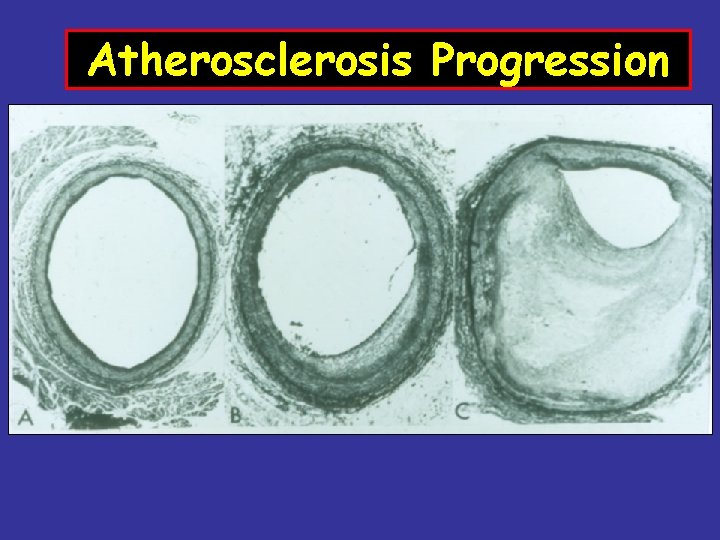 Atherosclerosis Progression

A

B

C